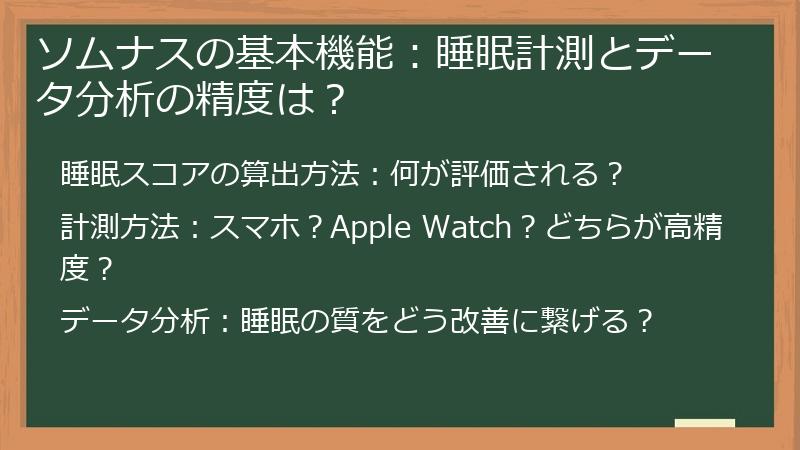 ソムナスの基本機能：睡眠計測とデータ分析の精度は？

睡眠スコアの算出方法：何が評価される？

計測方法：スマホ？Apple Watch？どちらが高精度？

データ分析：睡眠の質をどう改善に繋げる？